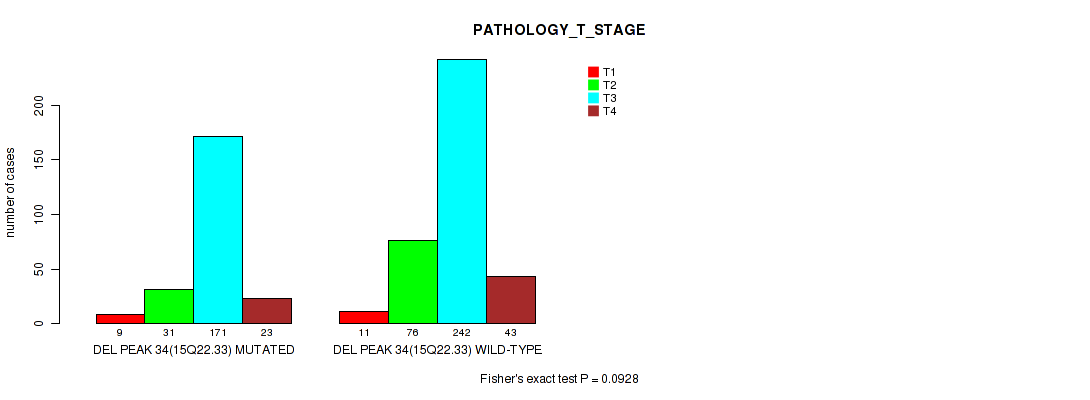 PATHOLOGY_T_STAGE

T1
T2
T3
T4

number of cases

0
50
100
150
200

9
31
171
23
DEL PEAK 34(15Q22.33) MUTATED

11
76
242
43
DEL PEAK 34(15Q22.33) WILD-TYPE

Fisher's exact test P = 0.0928